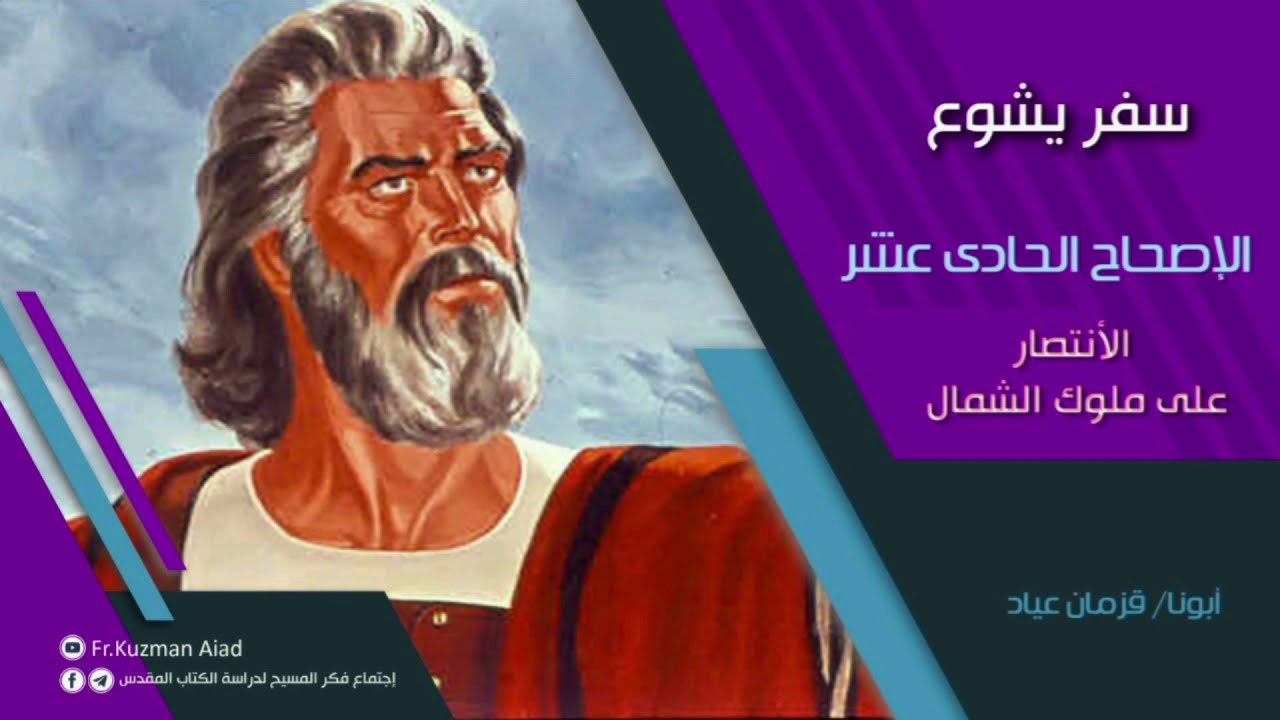 سفر يشوع

الإصحاح الحادى عشر

الأنتصار
على ملوك الشمال

أبونا/ قزمان عياد

Fr.Kuzman Aiad

إجتماع فكر المسيح لدراسة الكتاب المقدس